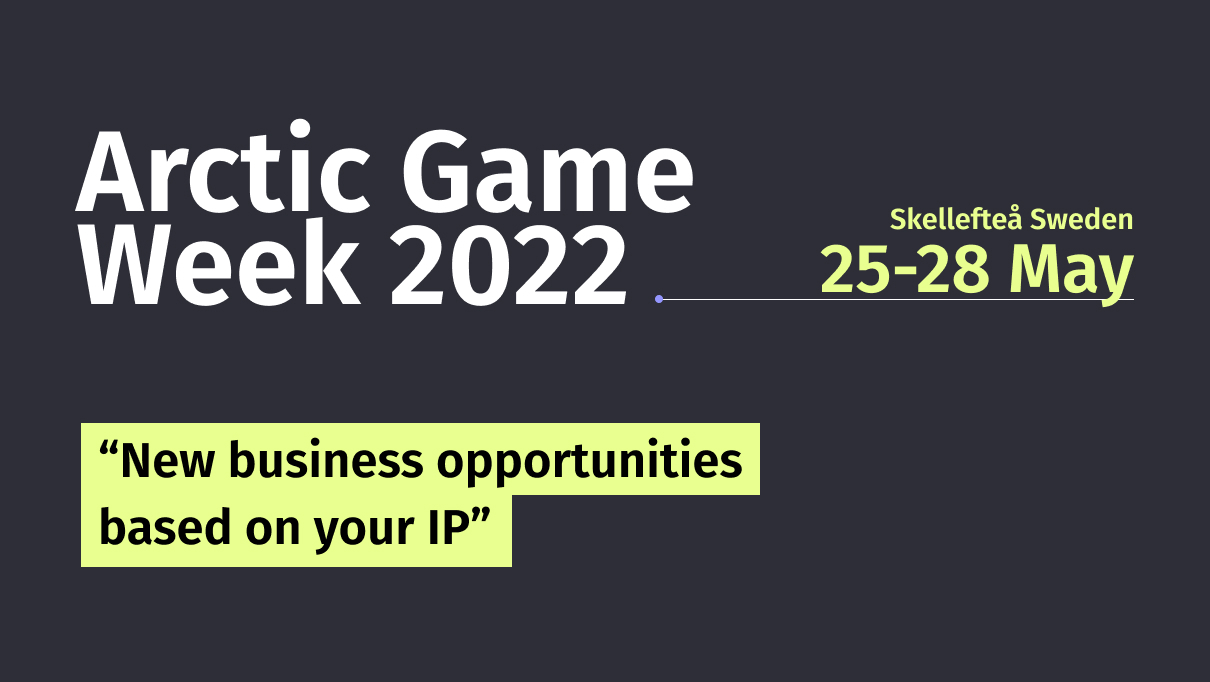 Arctic Game Week 2022

Skellefteå Sweden
25-28 May

“New business opportunities based on your IP”